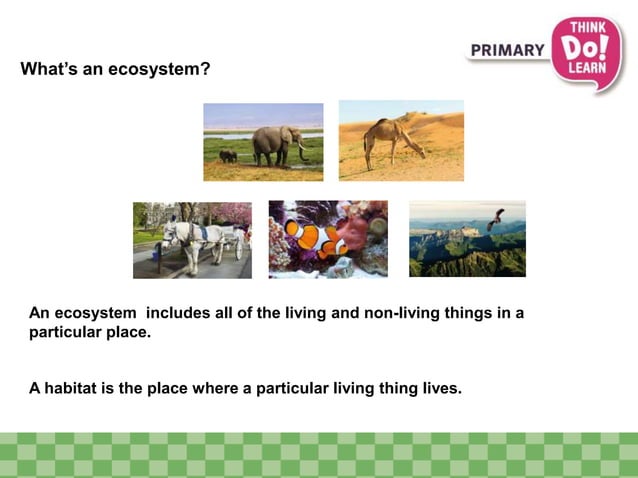 PRIMARY THINK Do! LEARN

What's an ecosystem?

An ecosystem  includes all of the living and non-living things in a particular place.

A habitat is the place where a particular living thing lives.